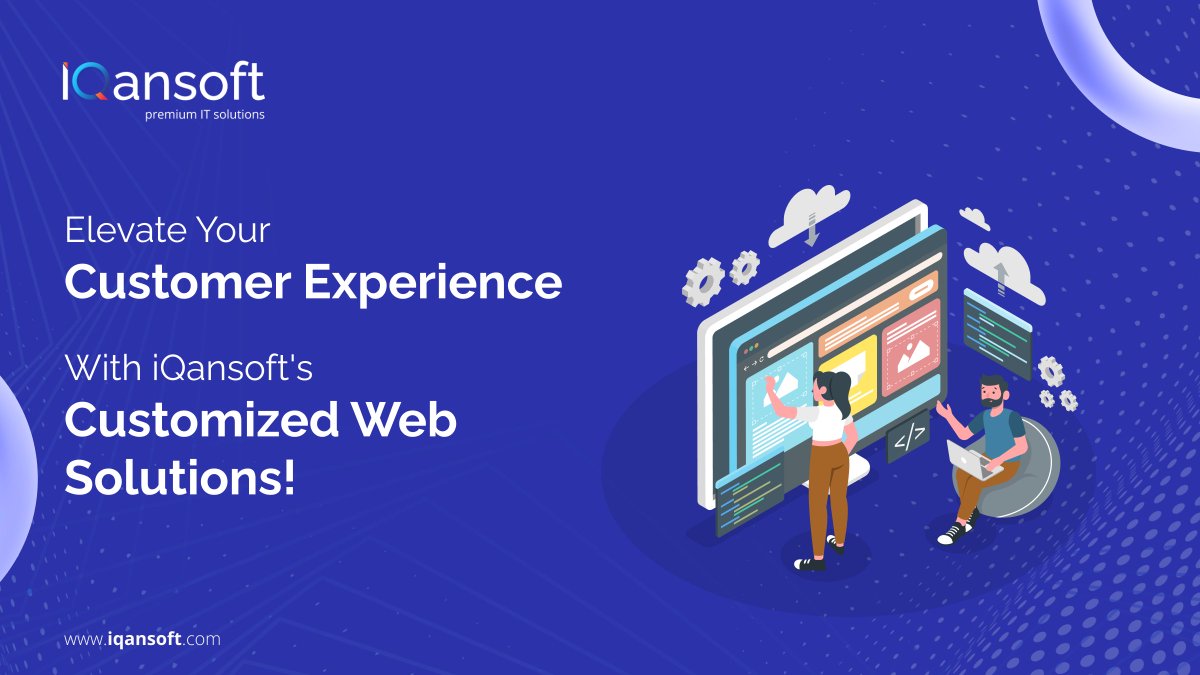 iQansoft
premium IT solutions

Elevate Your
Customer Experience

With iQansoft's
Customized Web Solutions!

</>

www.iqansoft.com